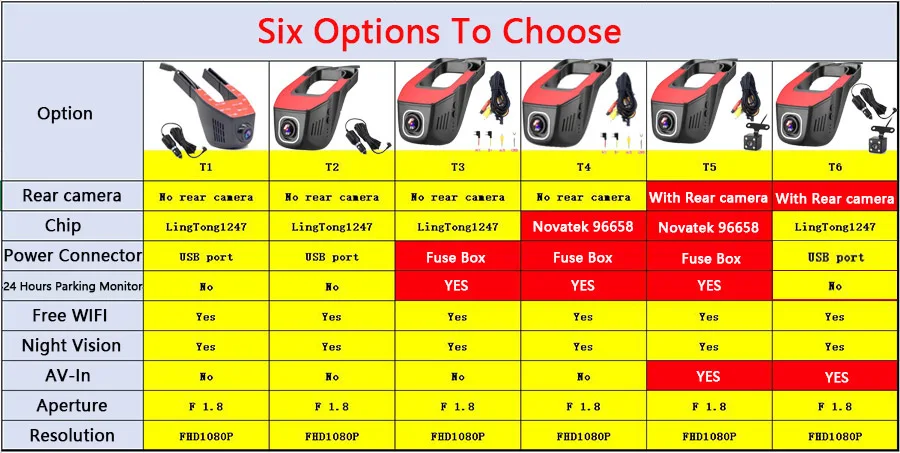 Six Options To Choose

| Option | T1 | T2 | T3 | T4 | T5 | T6 |
|---|---|---|---|---|---|---|
| Rear camera | No rear camera | No rear camera | No rear camera | No rear camera | With Rear camera | With Rear camera |
| Chip | LingTong1247 | LingTong1247 | LingTong1247 | Novatek 96658 | Novatek 96658 | LingTong1247 |
| Power Connector | USB port | USB port | Fuse Box | Fuse Box | Fuse Box | USB port |
| 24 Hours Parking Monitor | No | No | YES | YES | YES | No |
| Free WIFI | Yes | Yes | Yes | Yes | Yes | Yes |
| Night Vision | Yes | Yes | Yes | Yes | Yes | Yes |
| AV-In | No | No | No | No | YES | YES |
| Aperture | F 1.8 | F 1.8 | F 1.8 | F 1.8 | F 1.8 | F 1.8 |
| Resolution | FHD1080P | FHD1080P | FHD1080P | FHD1080P | FHD1080P | FHD1080P |